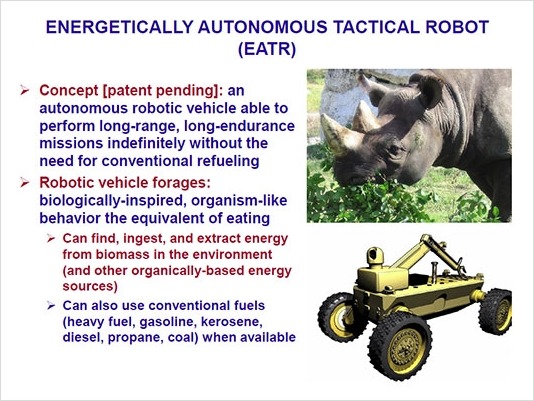 ENERGETICALLY AUTONOMOUS TACTICAL ROBOT (EATR)

➢ Concept [patent pending]: an autonomous robotic vehicle able to perform long-range, long-endurance missions indefinitely without the need for conventional refueling

➢ Robotic vehicle forages: biologically-inspired, organism-like behavior the equivalent of eating

➢ Can find, ingest, and extract energy from biomass in the environment (and other organically-based energy sources)

➢ Can also use conventional fuels (heavy fuel, gasoline, kerosene, diesel, propane, coal) when available